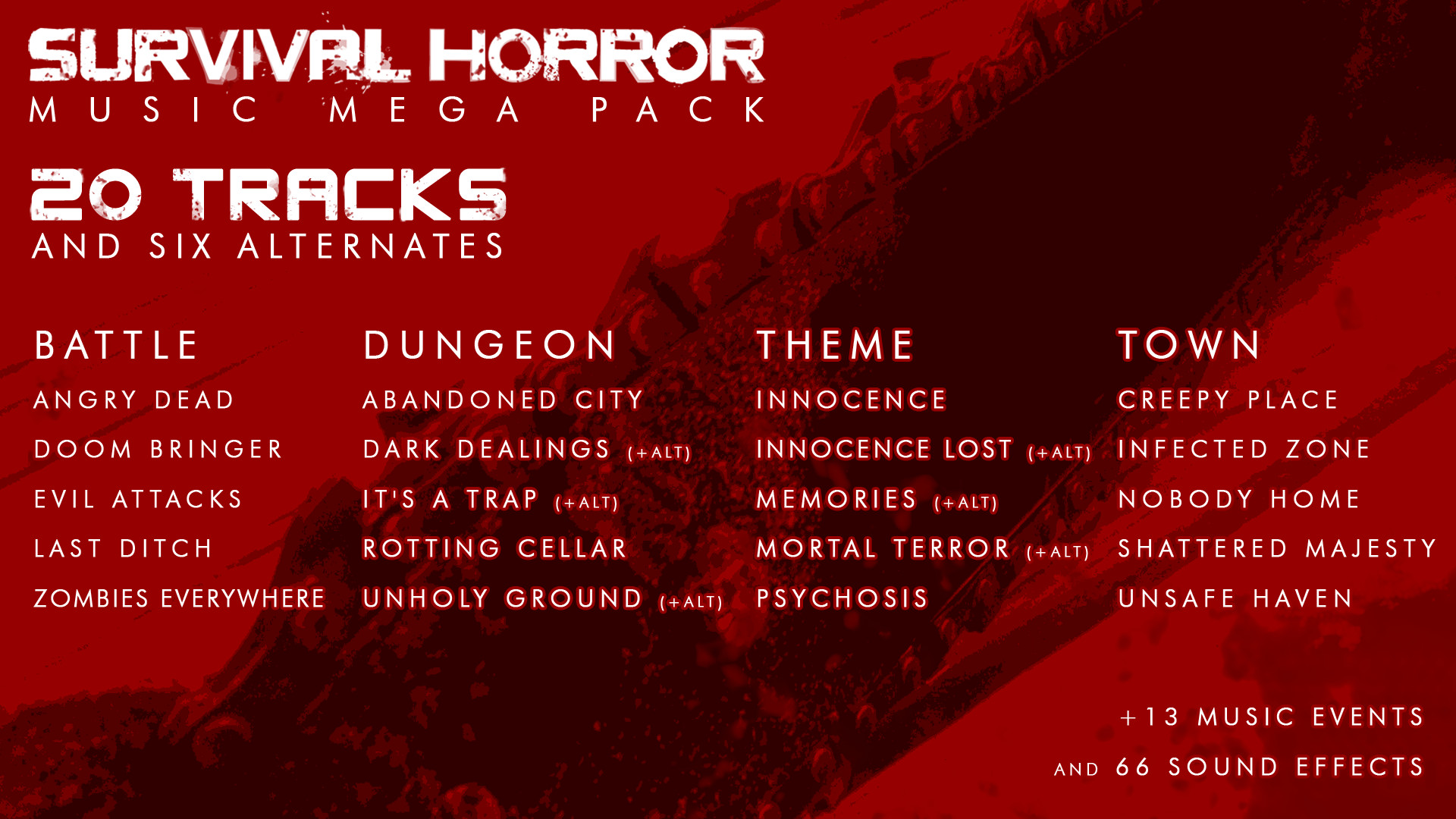 SURVIVAL HORROR
MUSIC MEGA PACK

20 TRACKS
AND SIX ALTERNATES

BATTLE
ANGRY DEAD
DOOM BRINGER
EVIL ATTACKS
LAST DITCH
ZOMBIES EVERYWHERE

DUNGEON
ABANDONED CITY
DARK DEALINGS (+ALT)
IT'S A TRAP (+ALT)
ROTTING CELLAR
UNHOLY GROUND (+ALT)

THEME
INNOCENCE
INNOCENCE LOST (+ALT)
MEMORIES (+ALT)
MORTAL TERROR (+ALT)
PSYCHOSIS

TOWN
CREEPY PLACE
INFECTED ZONE
NOBODY HOME
SHATTERED MAJESTY
UNSAFE HAVEN

+13 MUSIC EVENTS
AND 66 SOUND EFFECTS